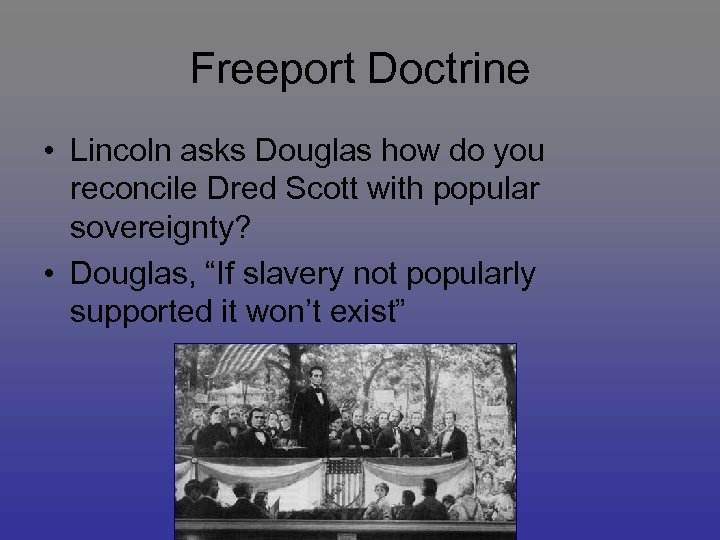 Freeport Doctrine

• Lincoln asks Douglas how do you reconcile Dred Scott with popular sovereignty?
• Douglas, “If slavery not popularly supported it won’t exist”